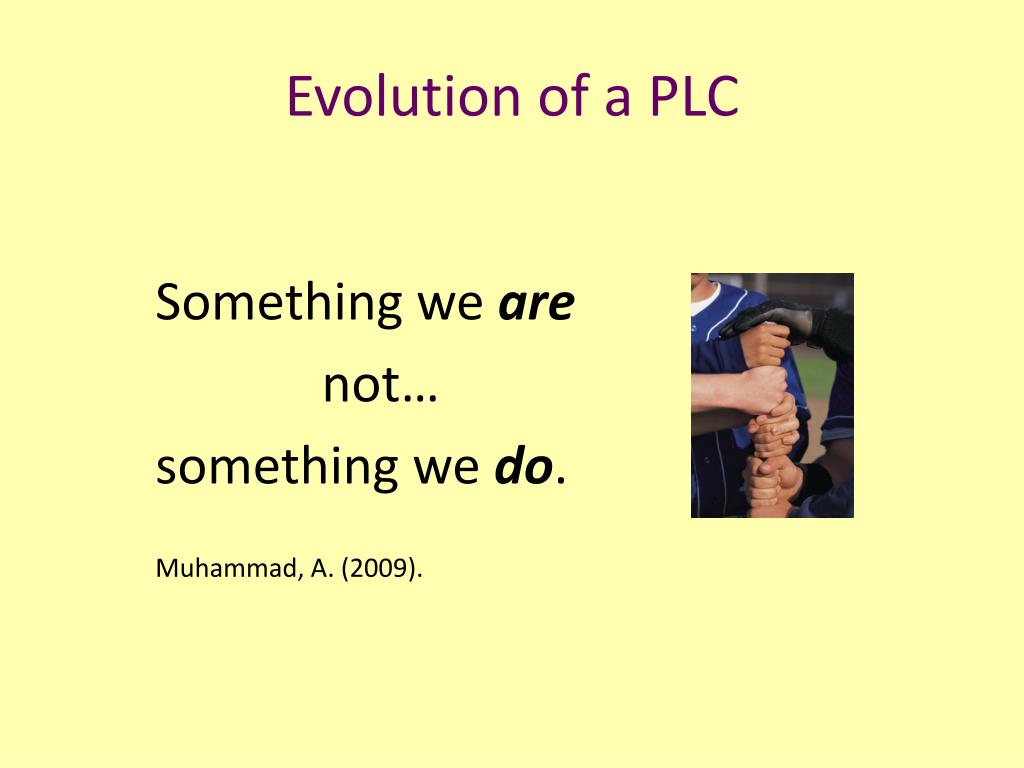 Evolution of a PLC

Something we are
not…
something we do.

Muhammad, A. (2009).